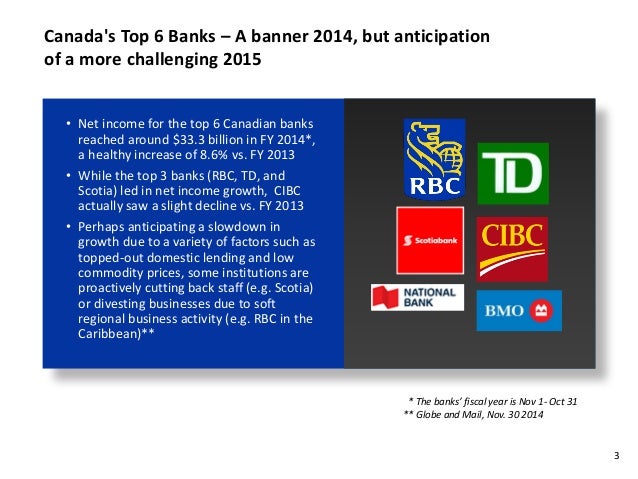 Canada's Top 6 Banks – A banner 2014, but anticipation of a more challenging 2015

• Net income for the top 6 Canadian banks reached around \$33.3 billion in FY 2014*, a healthy increase of 8.6% vs. FY 2013

• While the top 3 banks (RBC, TD, and Scotia) led in net income growth, CIBC actually saw a slight decline vs. FY 2013

• Perhaps anticipating a slowdown in growth due to a variety of factors such as topped-out domestic lending and low commodity prices, some institutions are proactively cutting back staff (e.g. Scotia) or divesting businesses due to soft regional business activity (e.g. RBC in the Caribbean)**

RBC

TD

Scotiabank

CIBC

NATIONAL BANK

BMO

* The banks' fiscal year is Nov 1- Oct 31
** Globe and Mail, Nov. 30 2014

3